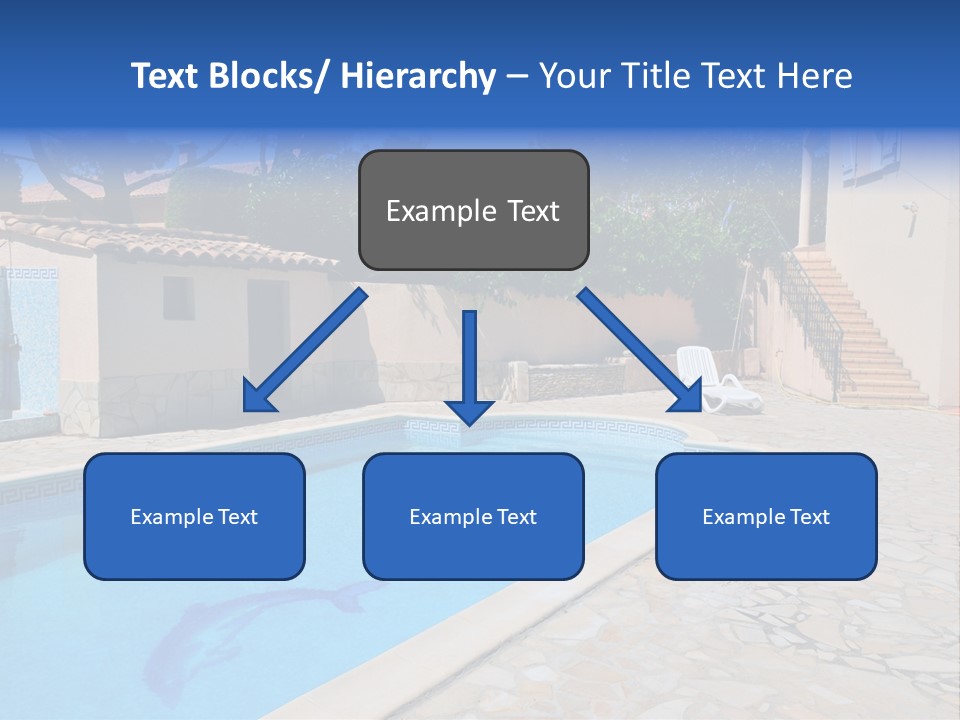 Text Blocks/ Hierarchy – Your Title Text Here

Example Text

Example Text

Example Text

Example Text